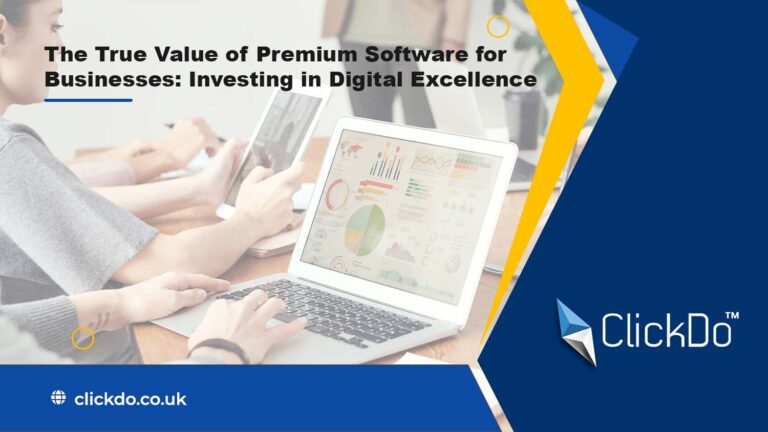 The True Value of Premium Software for Businesses: Investing in Digital Excellence

ClickDo™

clickdo.co.uk